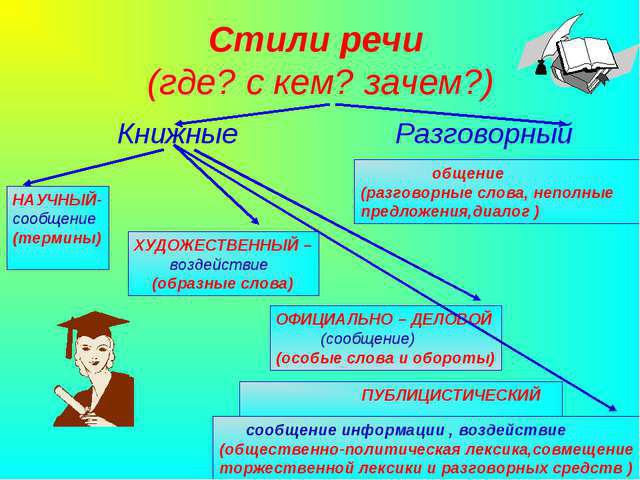 Стили речи
(где? с кем? зачем?)

Книжные

Разговорный

общение
(разговорные слова, неполные предложения,диалог )

НАУЧНЫЙ-
сообщение
(термины)

ХУДОЖЕСТВЕННЫЙ –
воздействие
(образные слова)

ОФИЦИАЛЬНО – ДЕЛОВОЙ
(сообщение)
(особые слова и обороты)

ПУБЛИЦИСТИЧЕСКИЙ

сообщение информации , воздействие
(общественно-политическая лексика,совмещение торжественной лексики и разговорных средств )